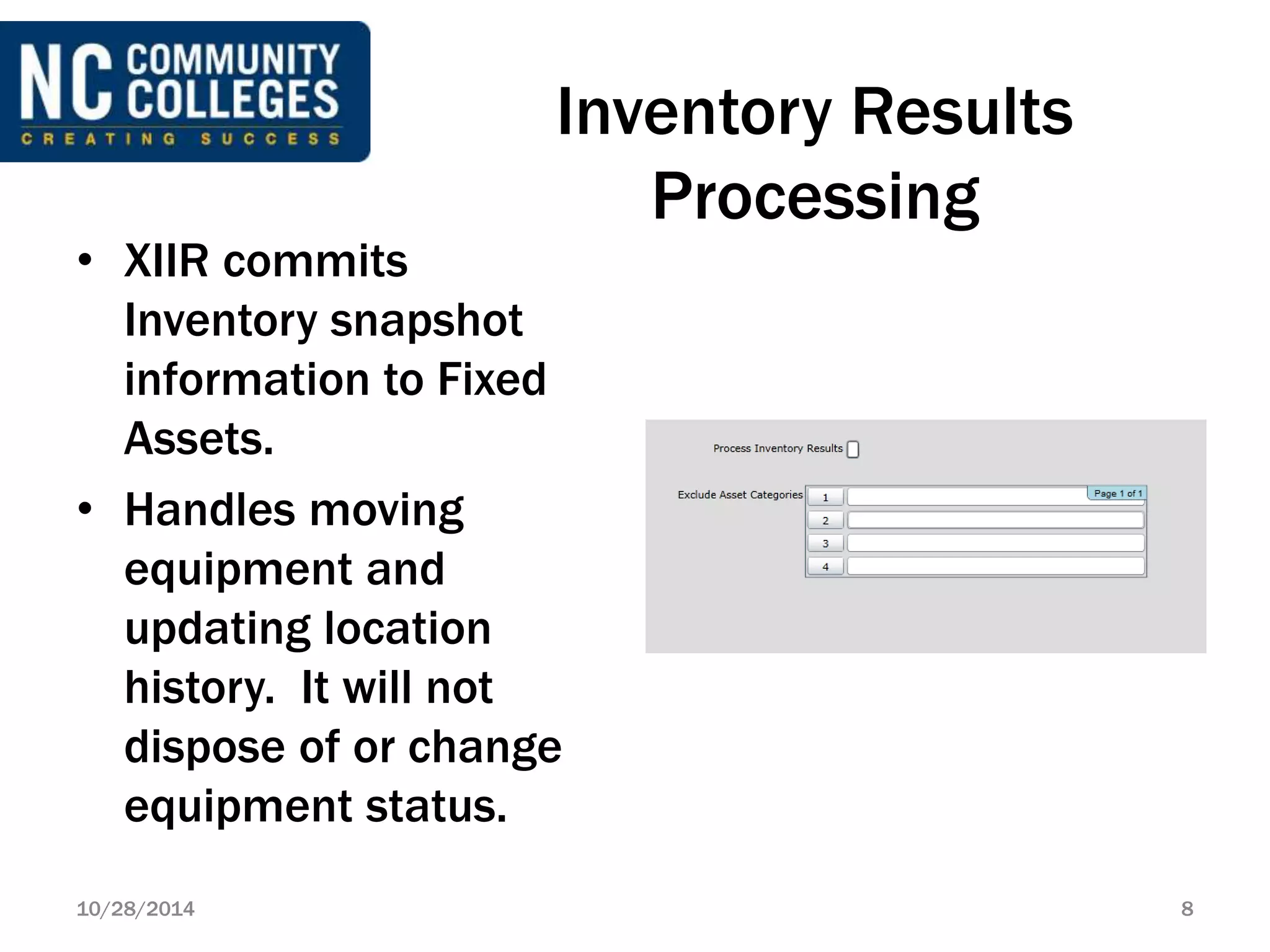 NC COMMUNITY COLLEGES
CREATING SUCCESS

Inventory Results Processing

• XIIR commits Inventory snapshot information to Fixed Assets.
• Handles moving equipment and updating location history. It will not dispose of or change equipment status.

Process Inventory Results

Exclude Asset Categories 1 2 3 4 Page 1 of 1

10/28/2014

8